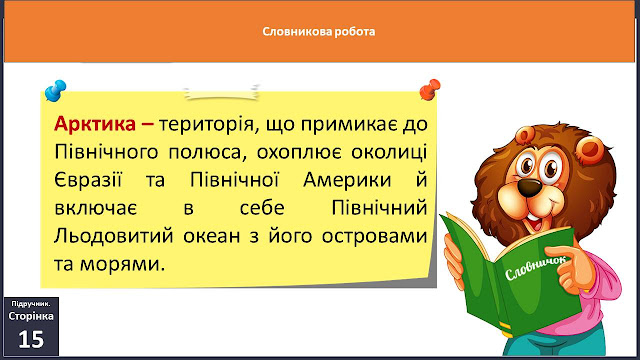 Словникова робота

Арктика – територія, що примикає до Північного полюса, охоплює околиці Євразії та Північної Америки й включає в себе Північний Льодовитий океан з його островами та морями.

Словничок

Підручник. Сторінка 15